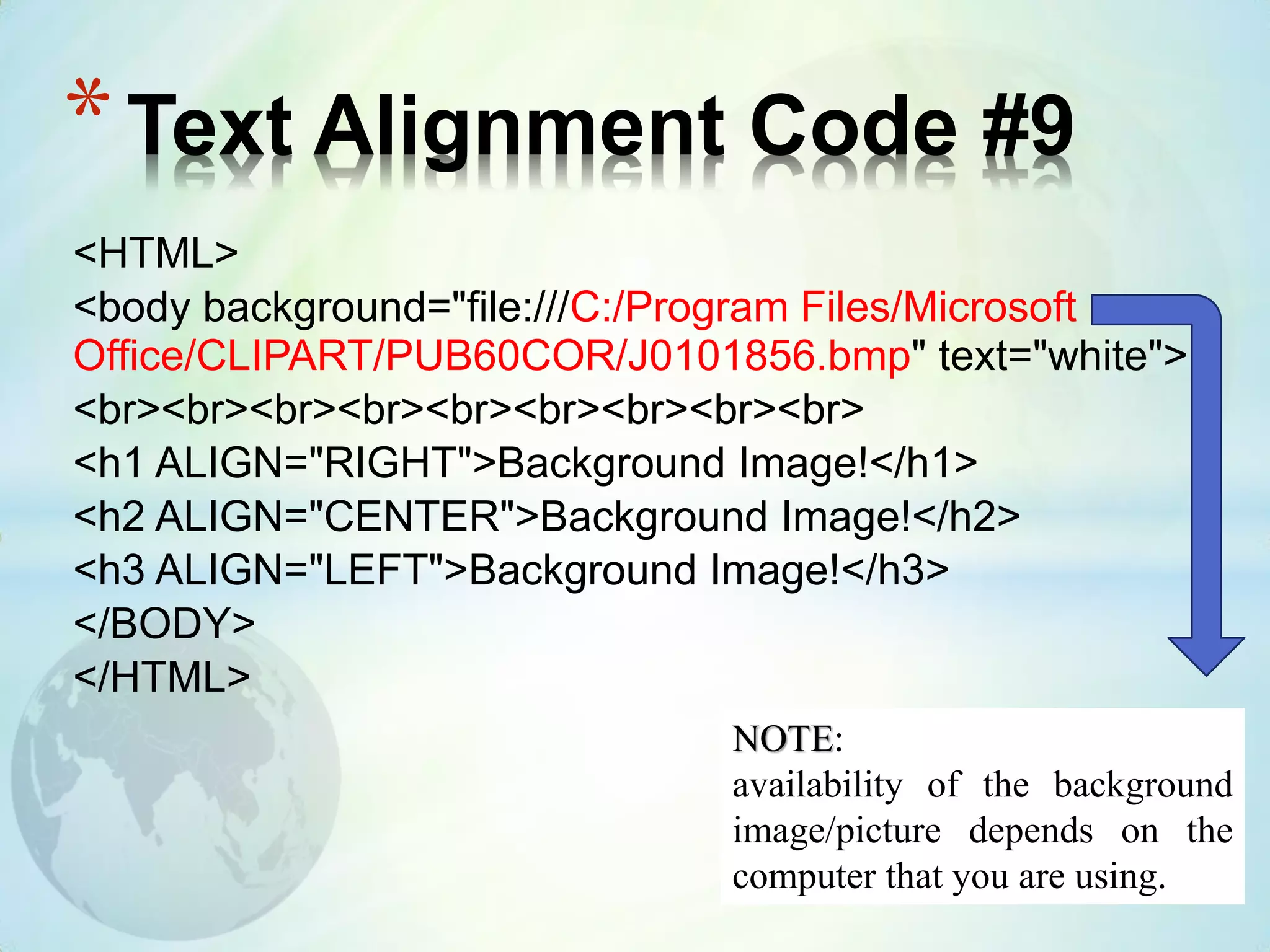 * Text Alignment Code #9

<HTML>
<body background="file:///C:/Program Files/Microsoft Office/CLIPART/PUB60COR/J0101856.bmp" text="white">
<br><br><br><br><br><br><br><br><br>
<h1 ALIGN="RIGHT">Background Image!</h1>
<h2 ALIGN="CENTER">Background Image!</h2>
<h3 ALIGN="LEFT">Background Image!</h3>
</BODY>
</HTML>

NOTE:
availability of the background image/picture depends on the computer that you are using.